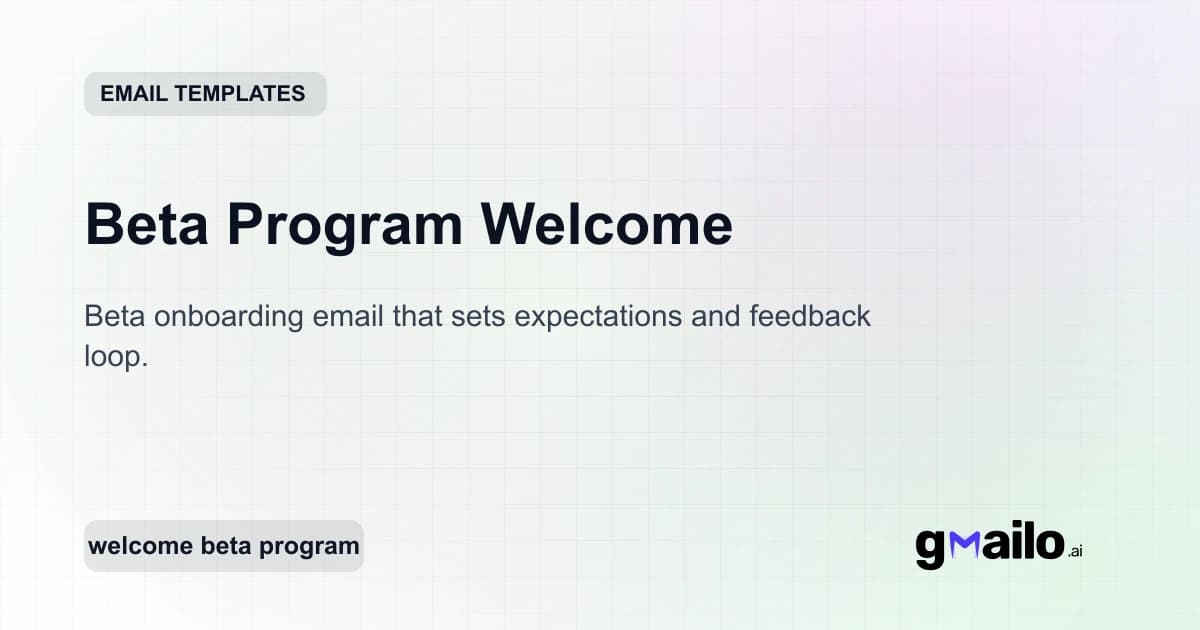 EMAIL TEMPLATES

Beta Program Welcome

Beta onboarding email that sets expectations and feedback loop.

welcome beta program

gmailo.ai